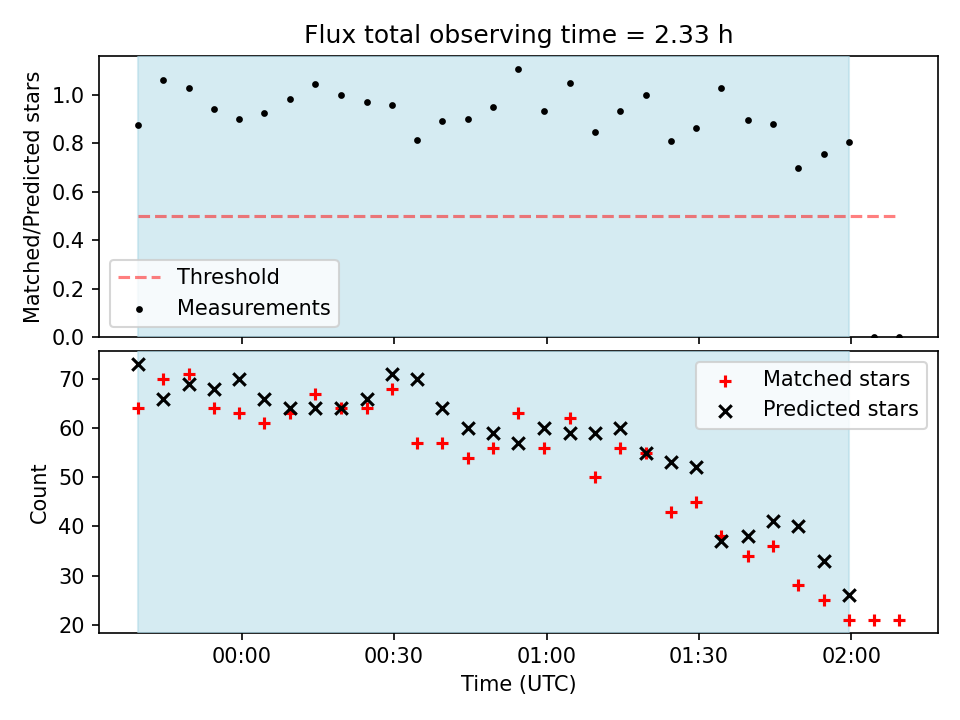 Flux total observing time = 2.33 h

Matched/Predicted stars

1.0
0.8
0.6
0.4
0.2
0.0

Threshold
Measurements

Count

70
60
50
40
30
20

Matched stars
Predicted stars

00:00
00:30
01:00
01:30
02:00

Time (UTC)